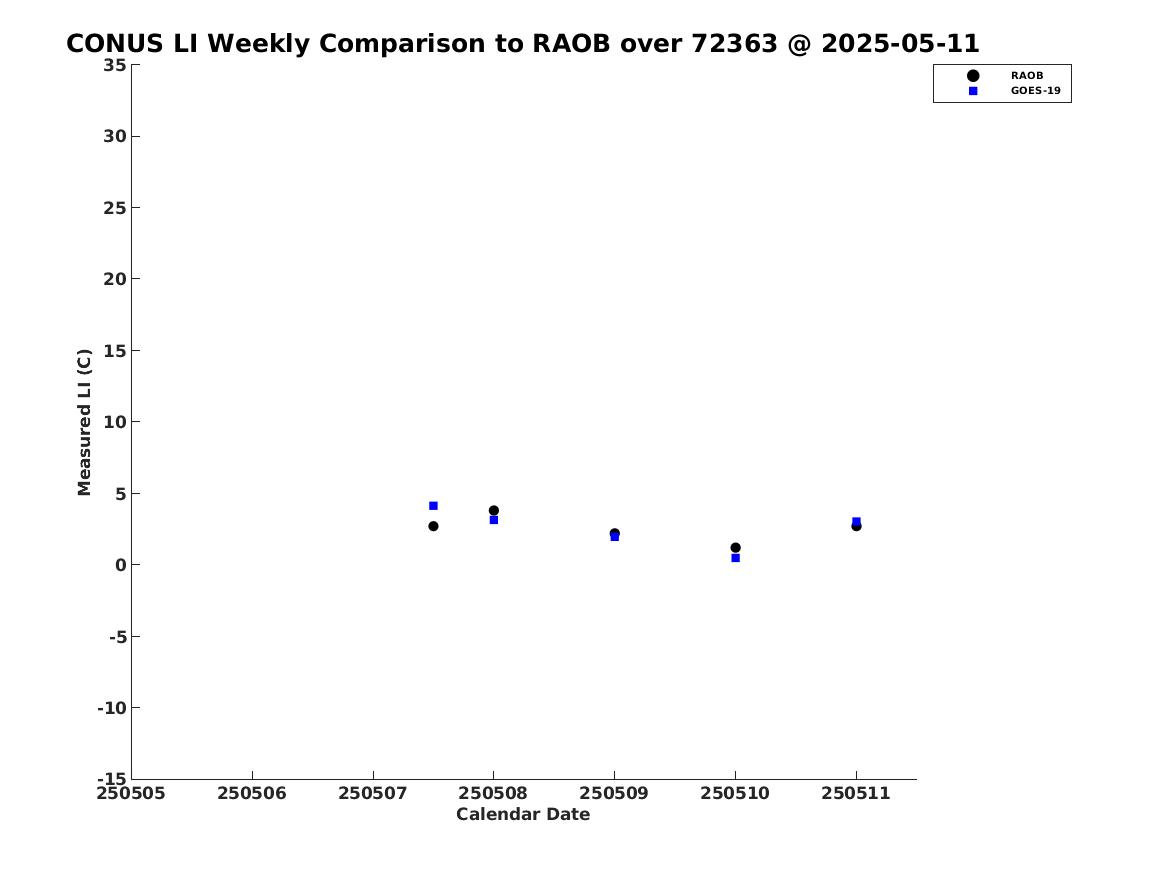 CONUS LI Weekly Comparison to RAOB over 72363 @ 2025-05-11

RAOB
GOES-19

Measured LI (C)

35
30
25
20
15
10
5
0
-5
-10
-15

250505 250506 250507 250508 250509 250510 250511

Calendar Date